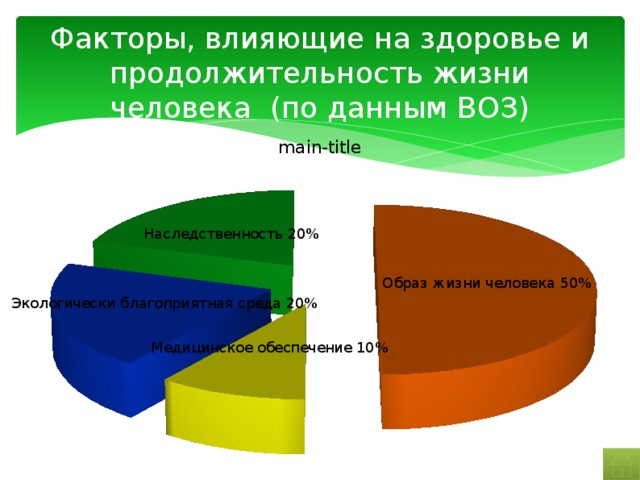 Факторы, влияющие на здоровье и продолжительность жизни человека (по данным ВОЗ)

main-title

Наследственность 20%

Образ жизни человека 50%

Экологически благоприятная среда 20%

Медицинское обеспечение 10%